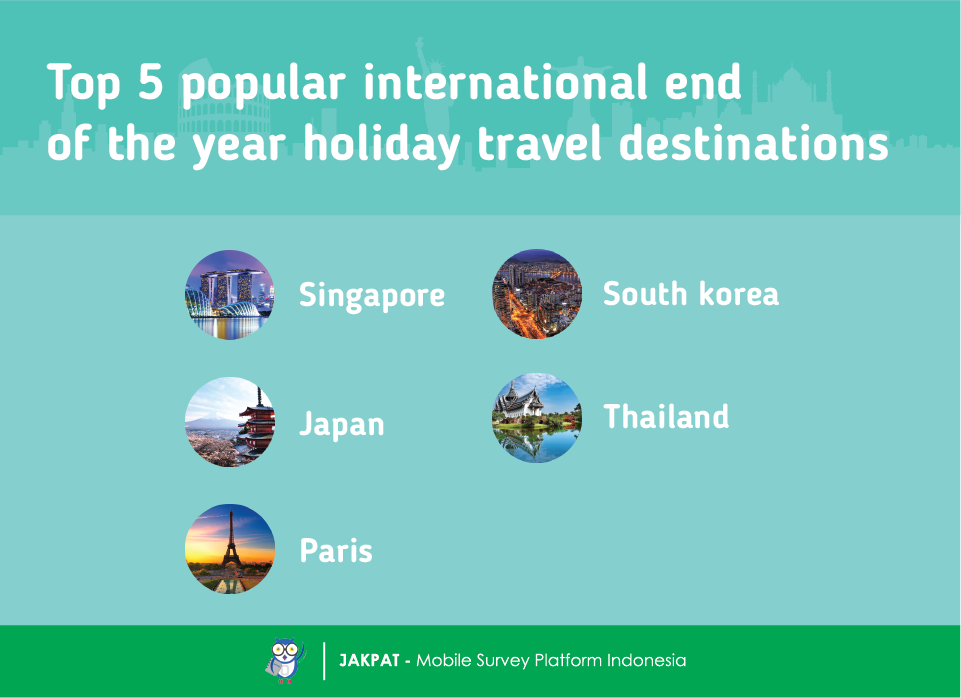 Top 5 popular international end of the year holiday travel destinations

Singapore

Japan

Paris

South korea

Thailand

JAKPAT - Mobile Survey Platform Indonesia